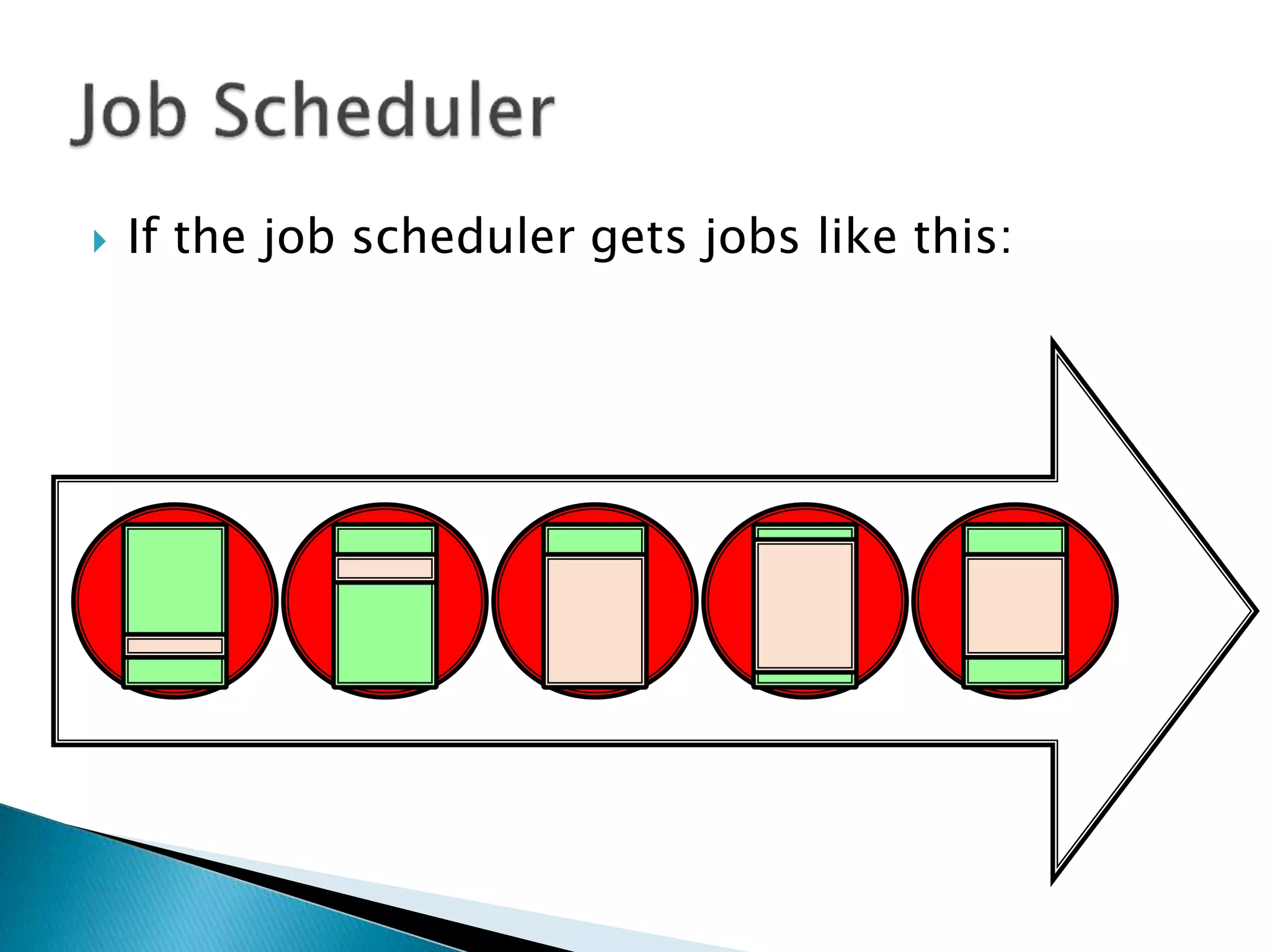 Job Scheduler

If the job scheduler gets jobs like this: